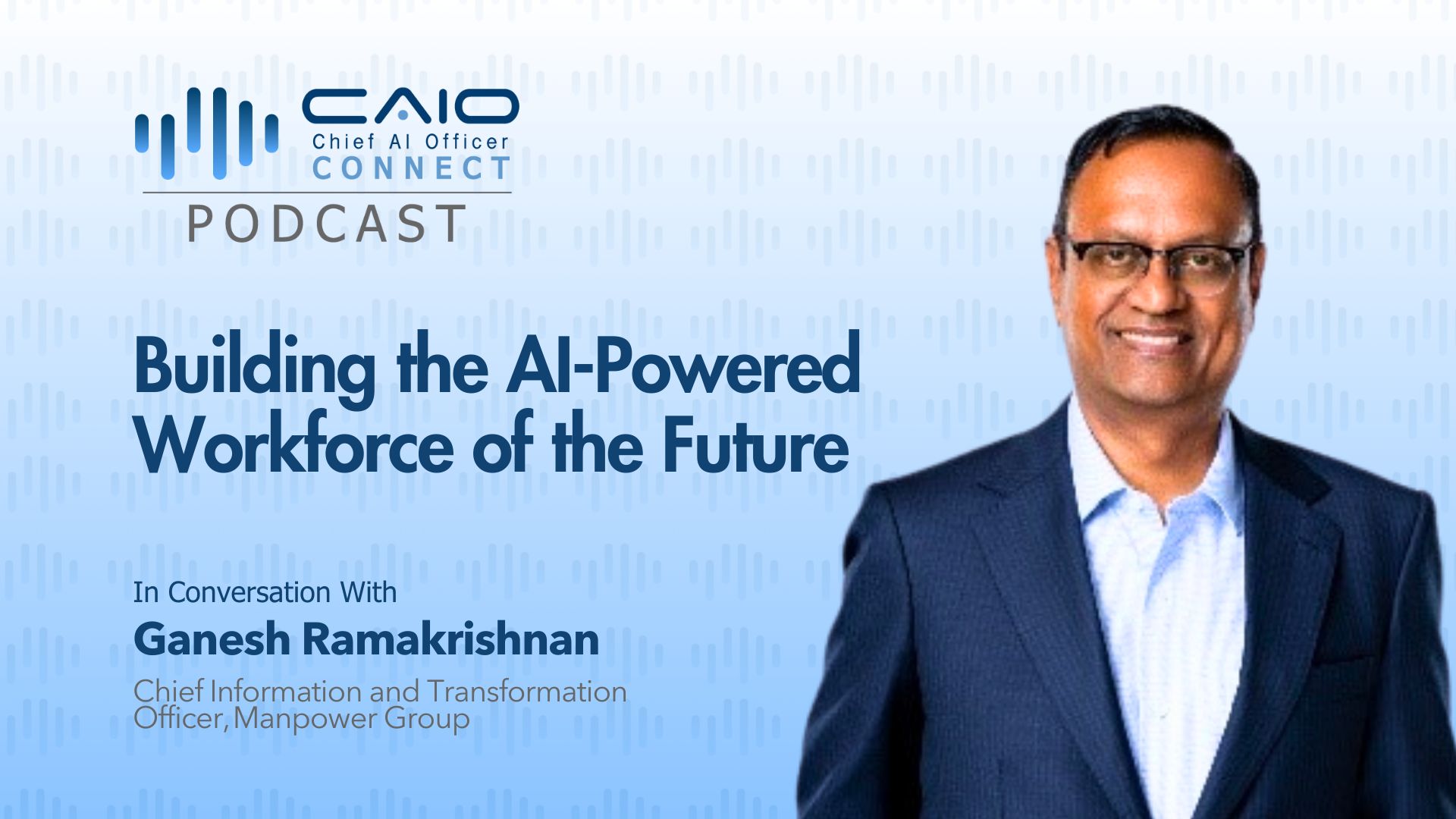 CAIO
Chief AI Officer
CONNECT
PODCAST

Building the AI-Powered Workforce of the Future

In Conversation With
Ganesh Ramakrishnan
Chief Information and Transformation Officer, Manpower Group